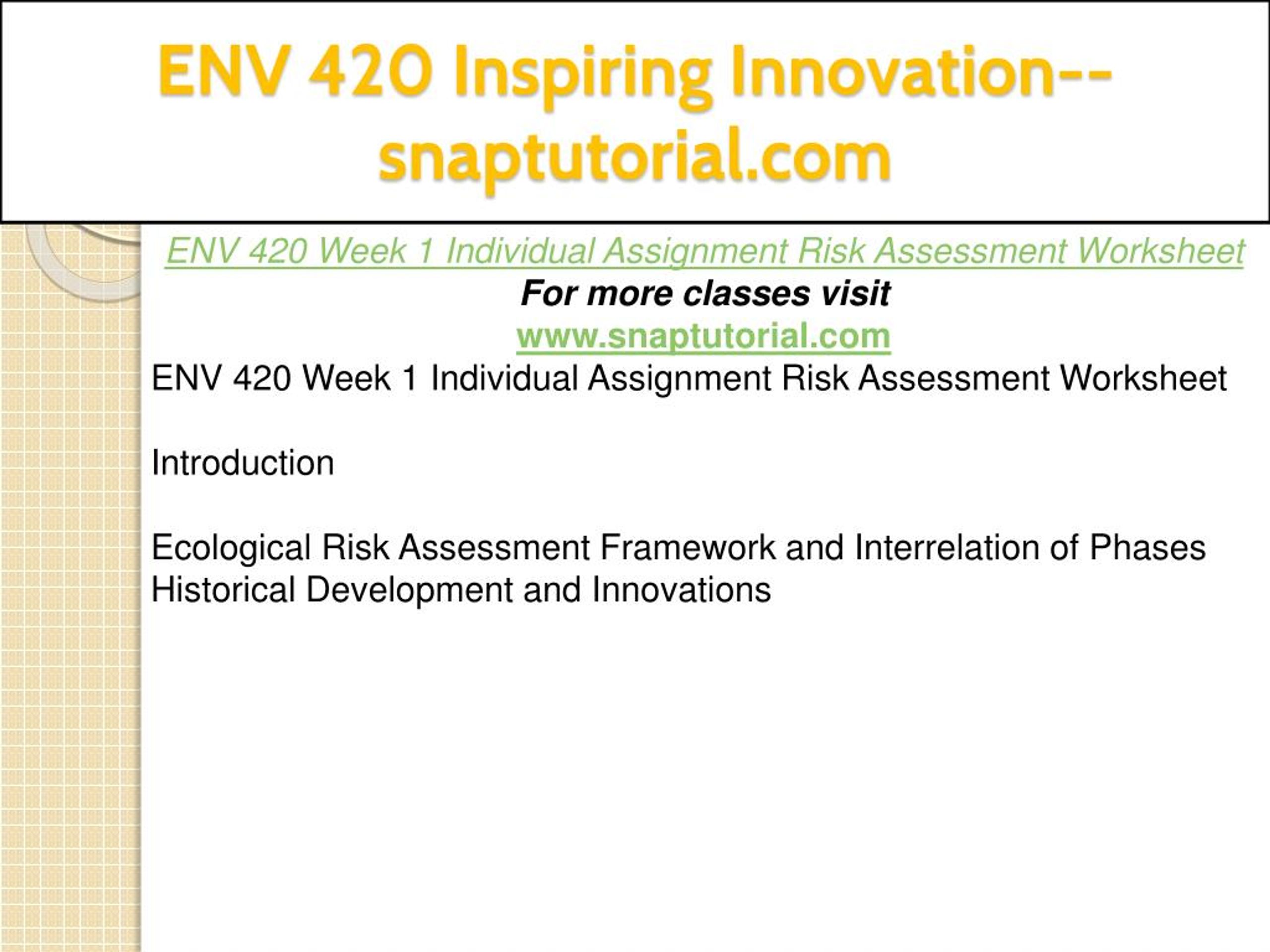 ENV 420 Inspiring Innovation--snaptutorial.com

ENV 420 Week 1 Individual Assignment Risk Assessment Worksheet
For more classes visit
www.snaptutorial.com
ENV 420 Week 1 Individual Assignment Risk Assessment Worksheet

Introduction

Ecological Risk Assessment Framework and Interrelation of Phases
Historical Development and Innovations